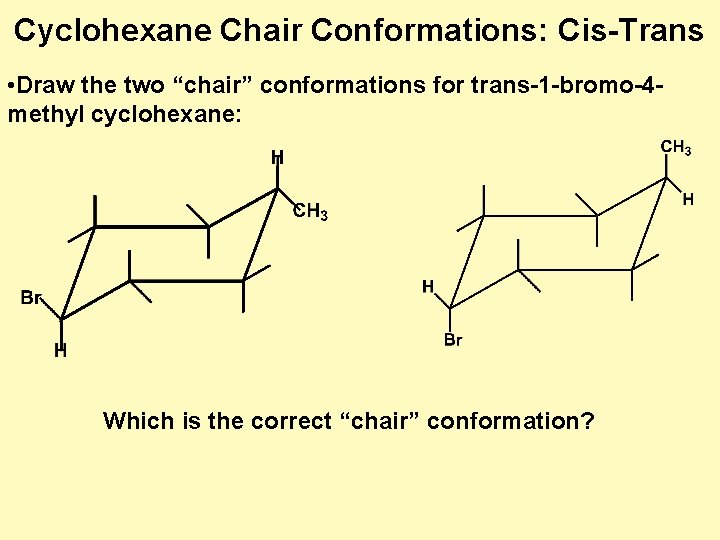 Cyclohexane Chair Conformations: Cis-Trans

•Draw the two “chair” conformations for trans-1-bromo-4-methyl cyclohexane:

H
$CH_3$
Br
H

$CH_3$
H
H
Br

Which is the correct “chair” conformation?